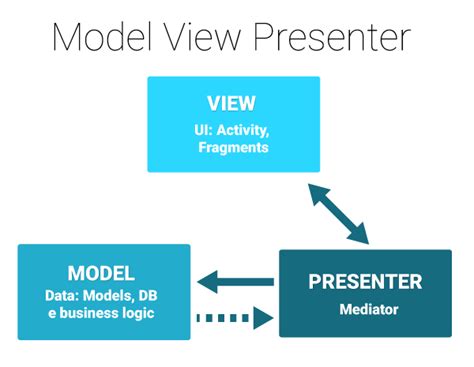 Model View Presenter

VIEW
UI: Activity, Fragments

MODEL
Data: Models, DB e business logic

PRESENTER
Mediator